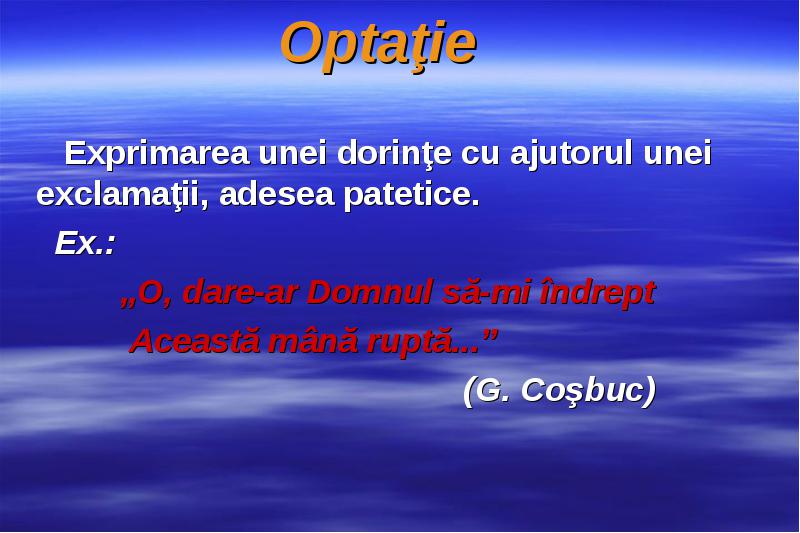 Optaţie

Exprimarea unei dorinţe cu ajutorul unei exclamaţii, adesea patetice.

Ex.:

„O, dare-ar Domnul să-mi îndrept
Această mână ruptă...”

(G. Coşbuc)